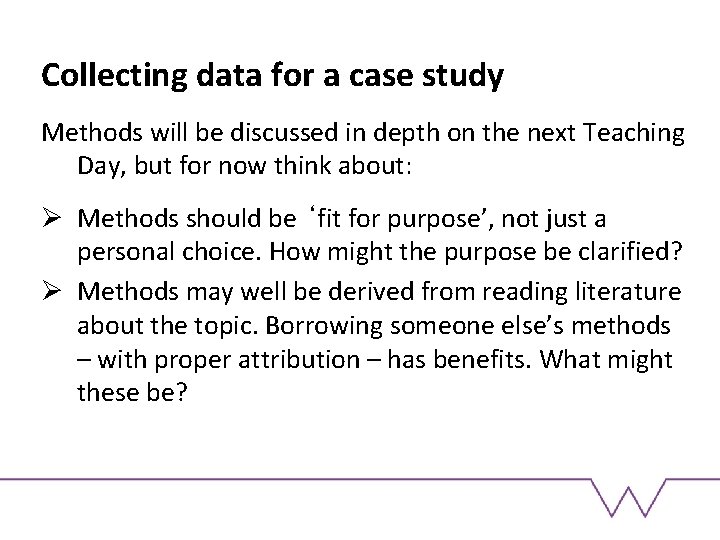 Collecting data for a case study

Methods will be discussed in depth on the next Teaching Day, but for now think about:

➢ Methods should be ‘fit for purpose’, not just a personal choice. How might the purpose be clarified?

➢ Methods may well be derived from reading literature about the topic. Borrowing someone else’s methods – with proper attribution – has benefits. What might these be?